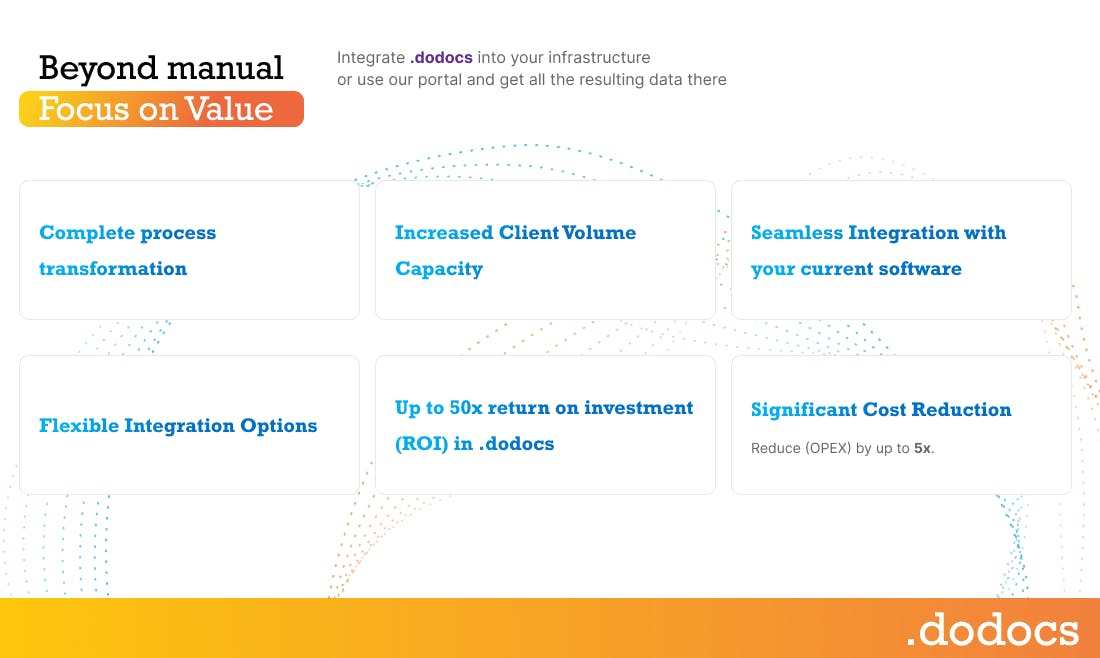 Beyond manual
Focus on Value

Integrate .dodocs into your infrastructure or use our portal and get all the resulting data there

Complete process transformation

Increased Client Volume Capacity

Seamless Integration with your current software

Flexible Integration Options

Up to 50x return on investment (ROI) in .dodocs

Significant Cost Reduction

Reduce (OPEX) by up to 5x.

.dodocs